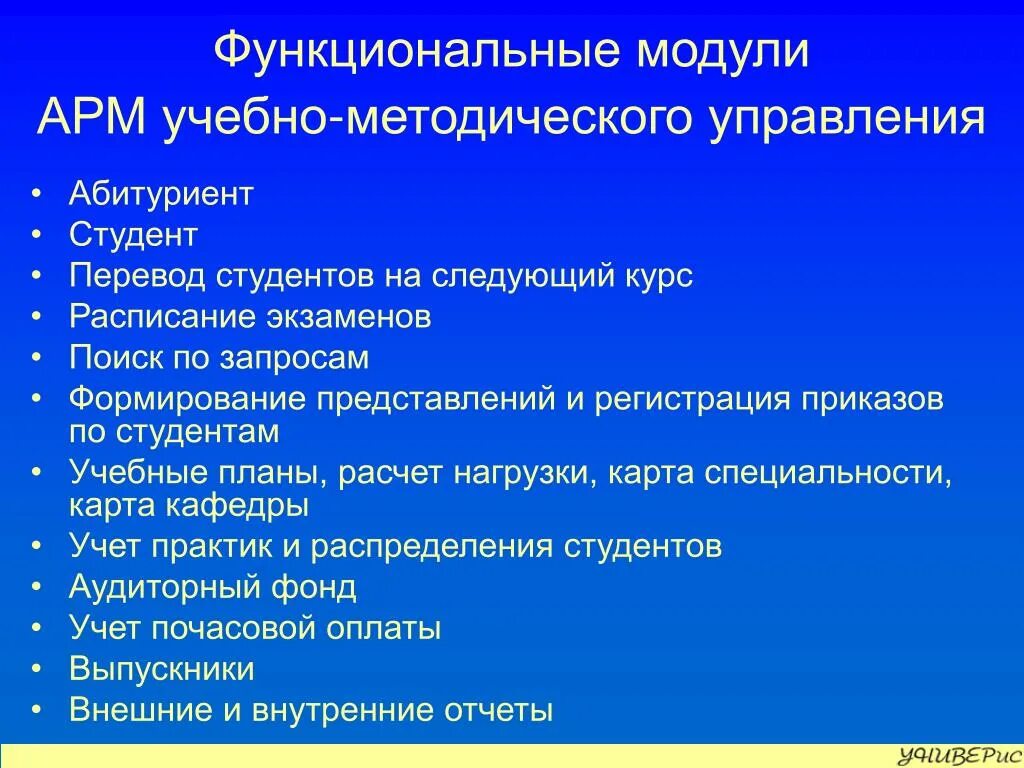 Функциональные модули
АРМ учебно-методического управления

• Абитуриент
• Студент
• Перевод студентов на следующий курс
• Расписание экзаменов
• Поиск по запросам
• Формирование представлений и регистрация приказов по студентам
• Учебные планы, расчет нагрузки, карта специальности, карта кафедры
• Учет практик и распределения студентов
• Аудиторный фонд
• Учет почасовой оплаты
• Выпускники
• Внешние и внутренние отчеты

УНИВЕРис